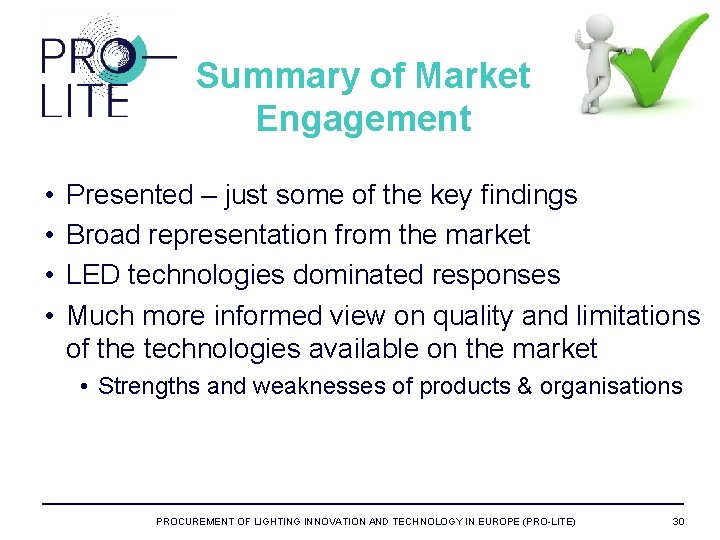 PRO—
LITE

Summary of Market Engagement

• Presented – just some of the key findings
• Broad representation from the market
• LED technologies dominated responses
• Much more informed view on quality and limitations of the technologies available on the market
• Strengths and weaknesses of products & organisations

PROCUREMENT OF LIGHTING INNOVATION AND TECHNOLOGY IN EUROPE (PRO-LITE) 30